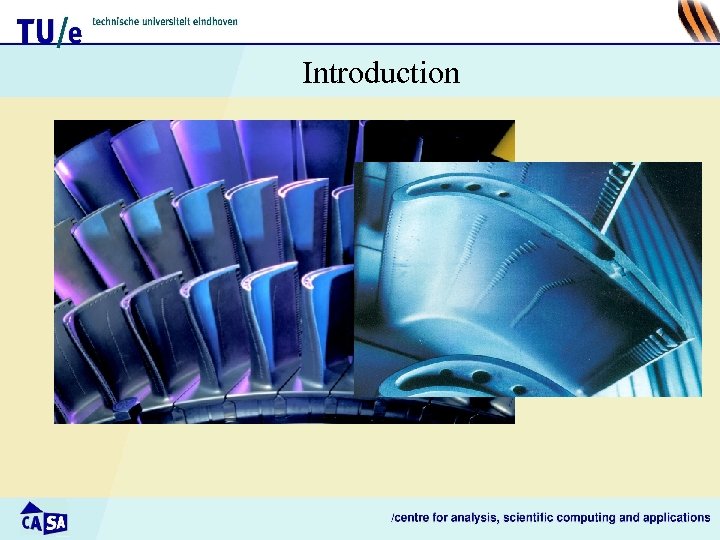 TU/e technische universiteit eindhoven

Introduction

CASA

/centre for analysis, scientific computing and applications